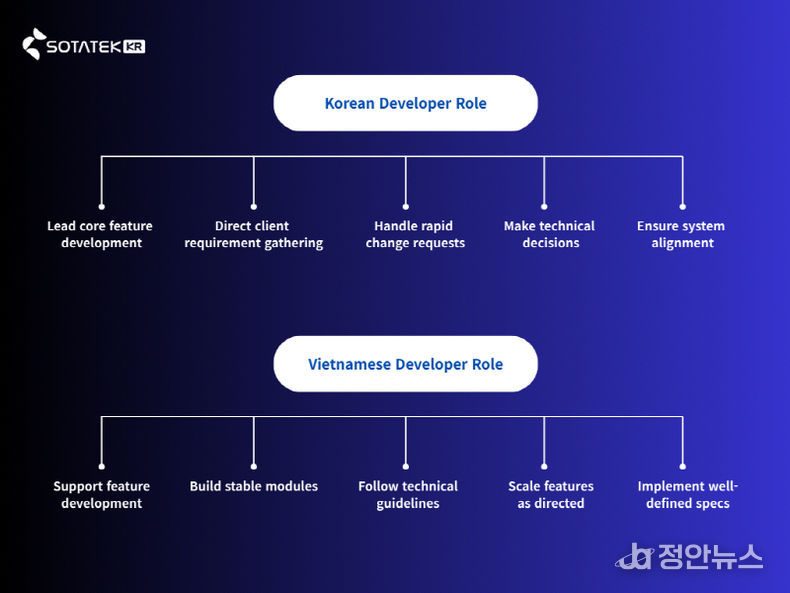 SOTATEK KR

Korean Developer Role

Lead core feature development

Direct client requirement gathering

Handle rapid change requests

Make technical decisions

Ensure system alignment

Vietnamese Developer Role

Support feature development

Build stable modules

Follow technical guidelines

Scale features as directed

Implement well-defined specs

정안뉴스